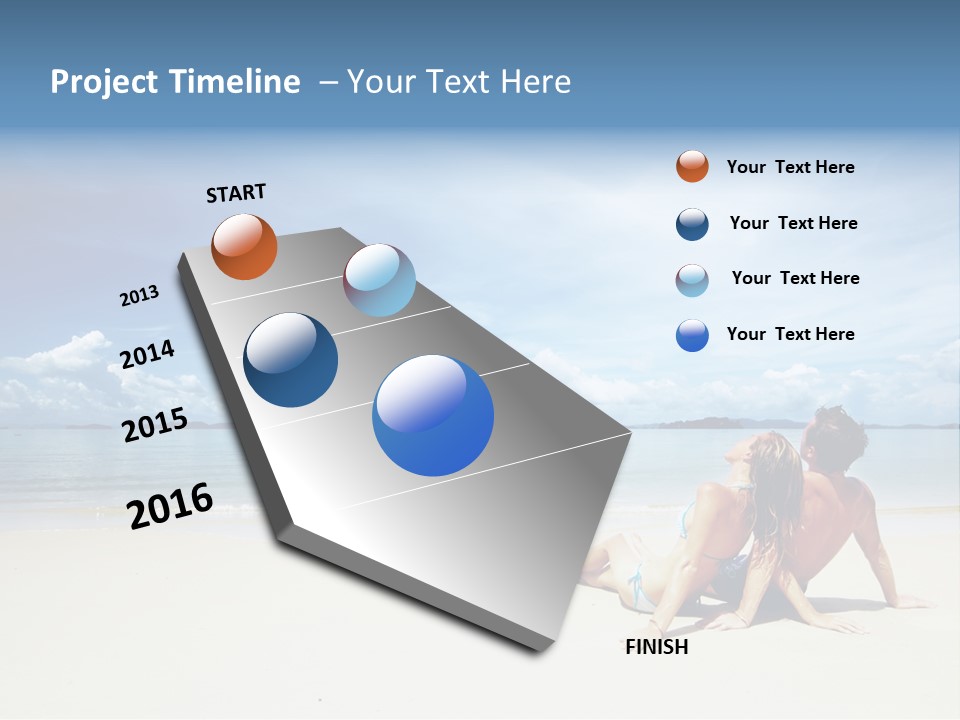 Project Timeline – Your Text Here

START

2013

2014

2015

2016

FINISH

Your Text Here

Your Text Here

Your Text Here

Your Text Here